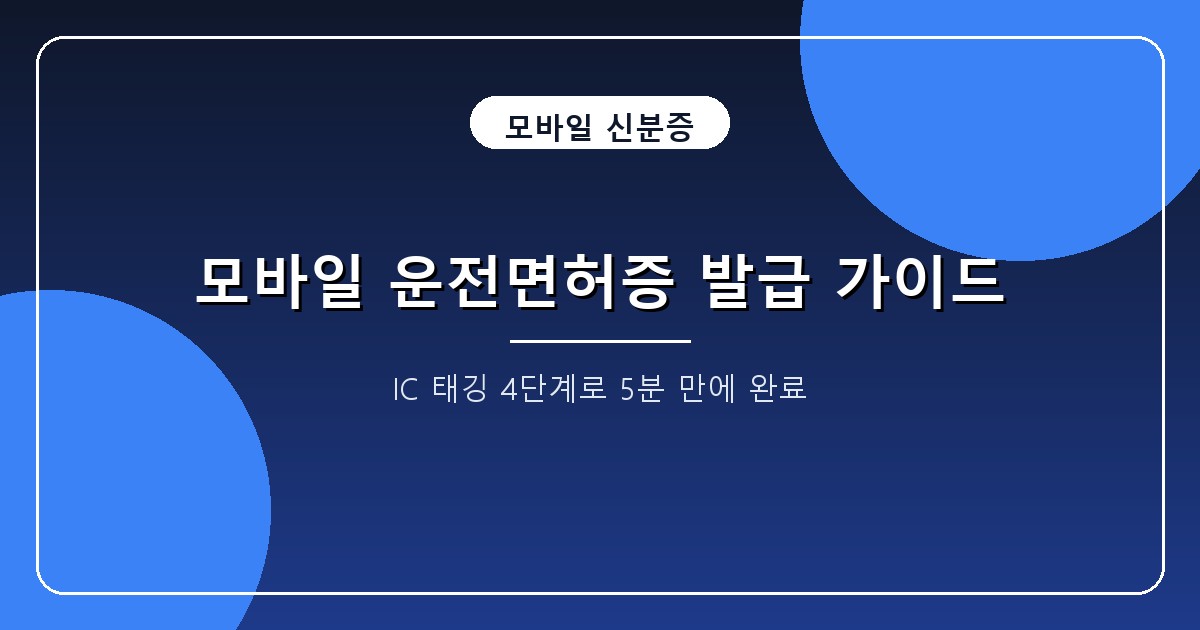 모바일 신분증

모바일 운전면허증 발급 가이드

IC 태깅 4단계로 5분 만에 완료